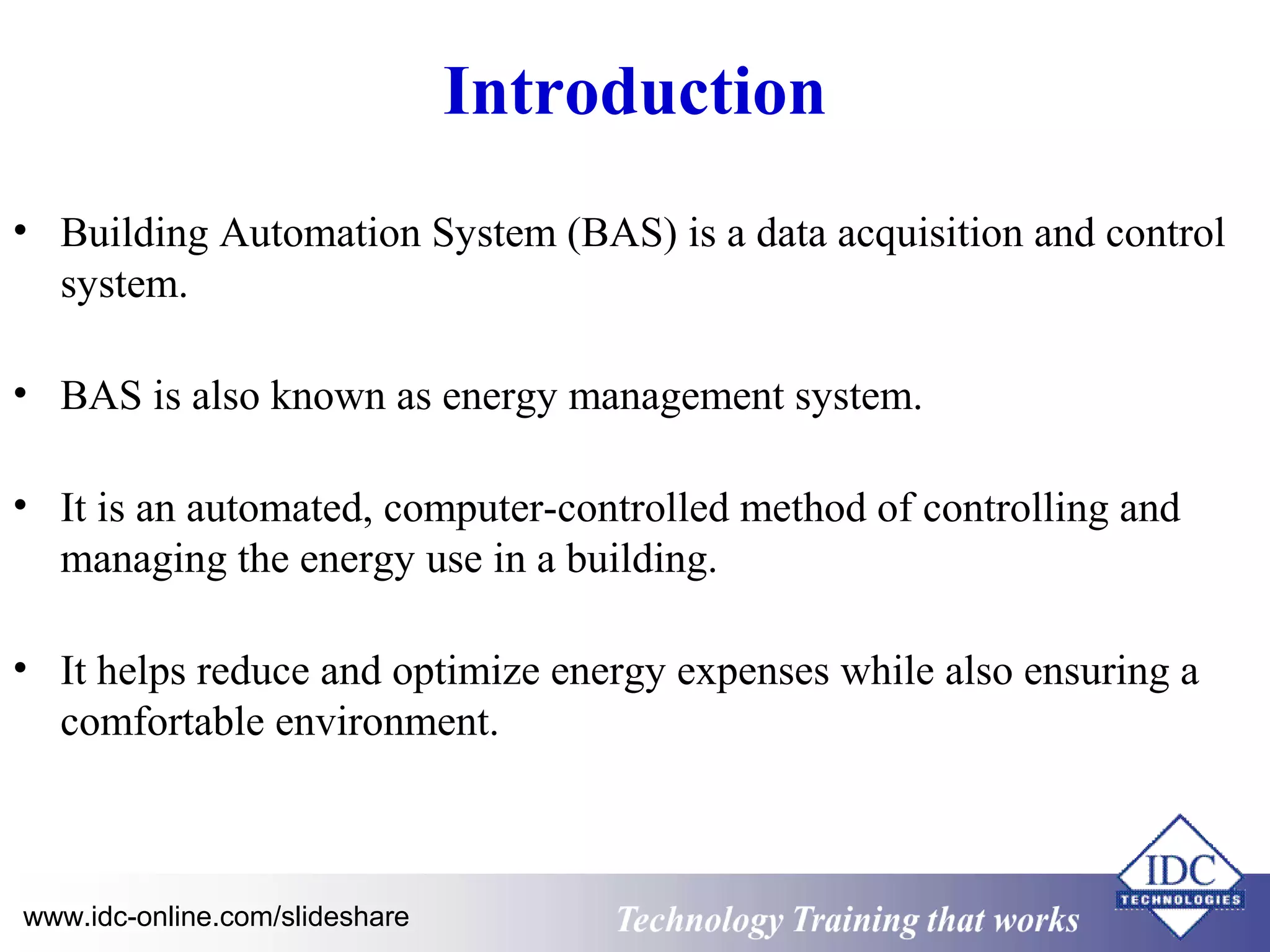 Introduction

• Building Automation System (BAS) is a data acquisition and control system.

• BAS is also known as energy management system.

• It is an automated, computer-controlled method of controlling and managing the energy use in a building.

• It helps reduce and optimize energy expenses while also ensuring a comfortable environment.

www.idc-online.com/slideshare

Technology Training that works

IDC
TECHNOLOGIES